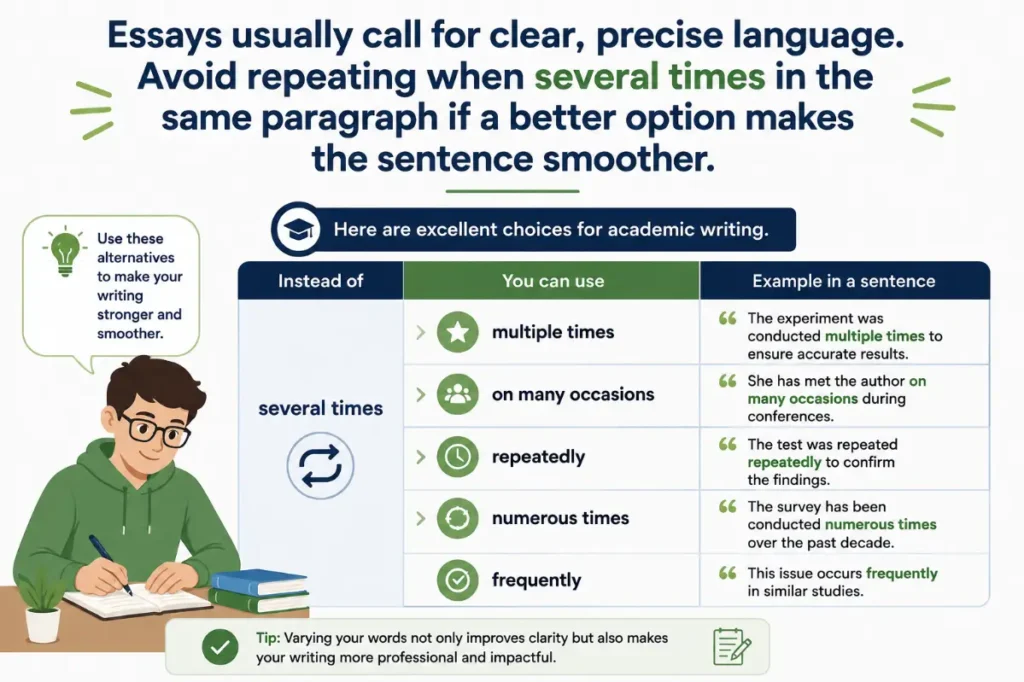 Essays usually call for clear, precise language. Avoid repeating when several times in the same paragraph if a better option makes the sentence smoother.

Use these alternatives to make your writing stronger and smoother.

Here are excellent choices for academic writing.

| Instead of | You can use | Example in a sentence |
|---|---|---|
| several times | multiple times | The experiment was conducted multiple times to ensure accurate results. |
| | on many occasions | She has met the author on many occasions during conferences. |
| | repeatedly | The test was repeated repeatedly to confirm the findings. |
| | numerous times | The survey has been conducted numerous times over the past decade. |
| | frequently | This issue occurs frequently in similar studies. |

Tip: Varying your words not only improves clarity but also makes your writing more professional and impactful.